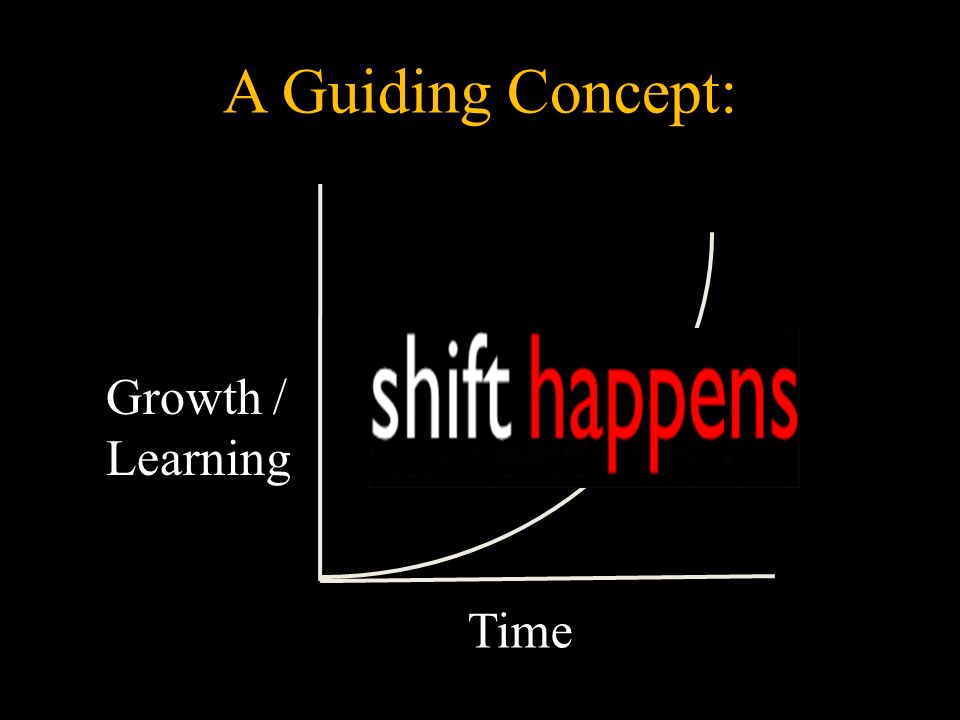 A Guiding Concept:

Growth / Learning

shift happens

Time